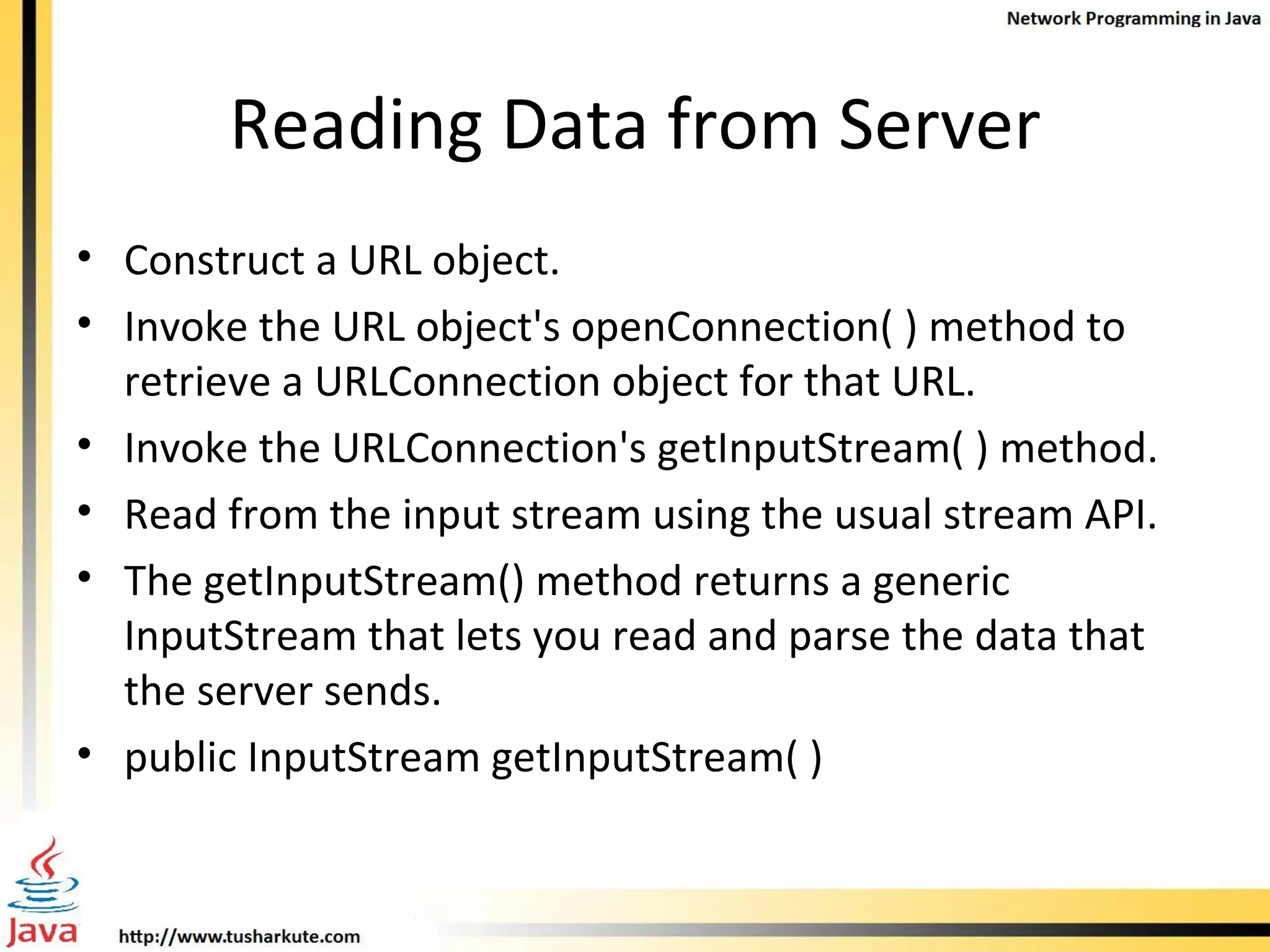 Network Programming in Java

Reading Data from Server

• Construct a URL object.
• Invoke the URL object's openConnection( ) method to retrieve a URLConnection object for that URL.
• Invoke the URLConnection's getInputStream( ) method.
• Read from the input stream using the usual stream API.
• The getInputStream() method returns a generic InputStream that lets you read and parse the data that the server sends.
• public InputStream getInputStream( )

Java

http://www.tusharkute.com